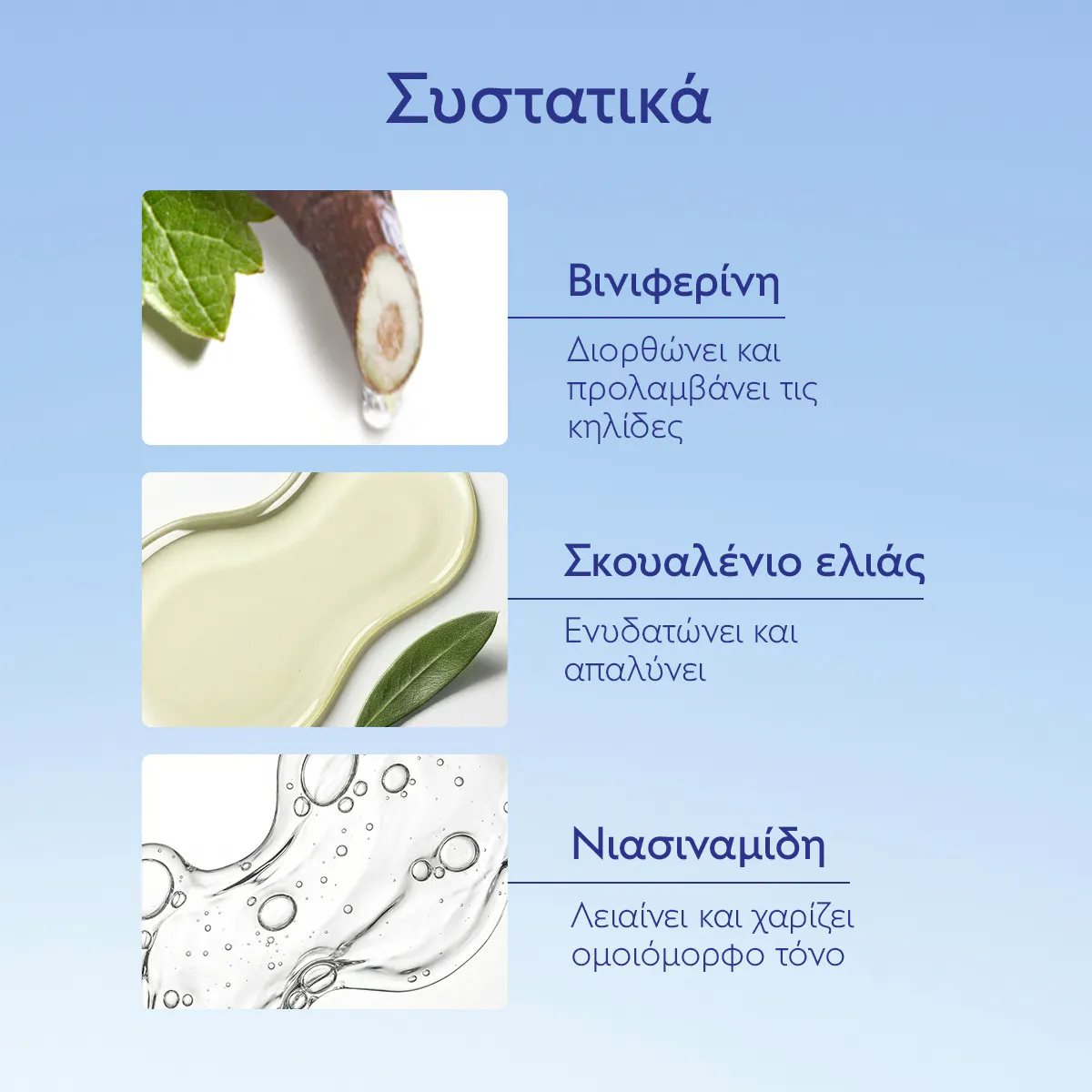 Συστατικά

Βινιφερίνη

Διορθώνει και προλαμβάνει τις κηλίδες

Σκουαλένιο ελιάς

Ενυδατώνει και απαλύνει

Νιασιναμίδη

Λειαίνει και χαρίζει ομοιόμορφο τόνο